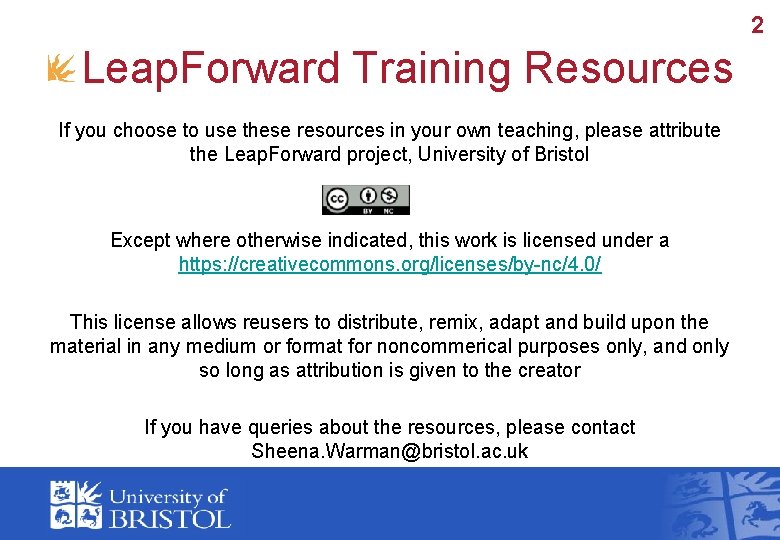 2

LeapForward Training Resources

If you choose to use these resources in your own teaching, please attribute the LeapForward project, University of Bristol

cc BY NC

Except where otherwise indicated, this work is licensed under a https://creativecommons.org/licenses/by-nc/4.0/

This license allows reusers to distribute, remix, adapt and build upon the material in any medium or format for noncommerical purposes only, and only so long as attribution is given to the creator

If you have queries about the resources, please contact Sheena.Warman@bristol.ac.uk

University of BRISTOL